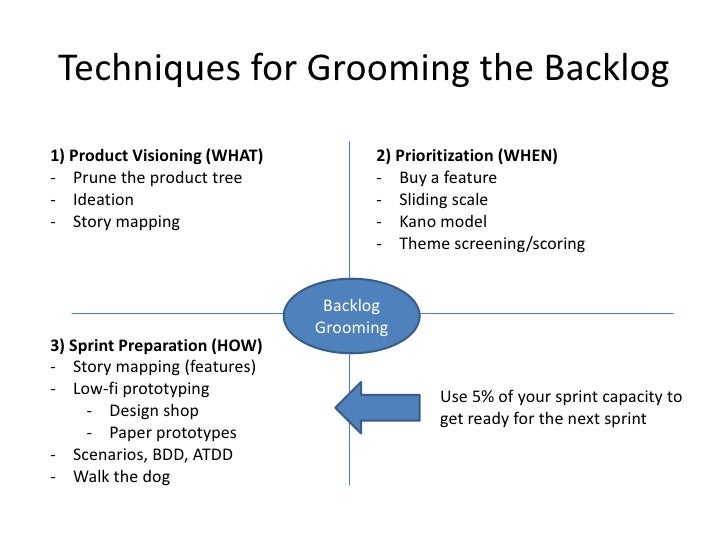 Techniques for Grooming the Backlog

1) Product Visioning (WHAT)
- Prune the product tree
- Ideation
- Story mapping

2) Prioritization (WHEN)
- Buy a feature
- Sliding scale
- Kano model
- Theme screening/scoring

Backlog Grooming

3) Sprint Preparation (HOW)
- Story mapping (features)
- Low-fi prototyping
  - Design shop
  - Paper prototypes
- Scenarios, BDD, ATDD
- Walk the dog

Use 5% of your sprint capacity to get ready for the next sprint